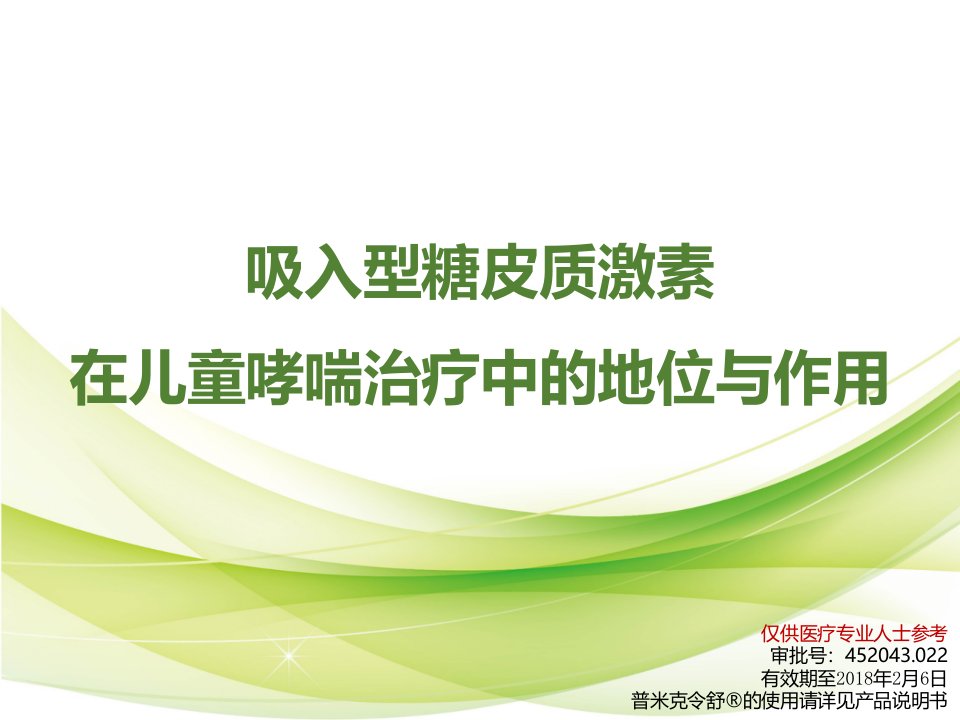 吸入型糖皮质激素
在儿童哮喘治疗中的地位与作用

仅供医疗专业人士参考
审批号：452043.022
有效期至2018年2月6日
普米克令舒®的使用请详见产品说明书